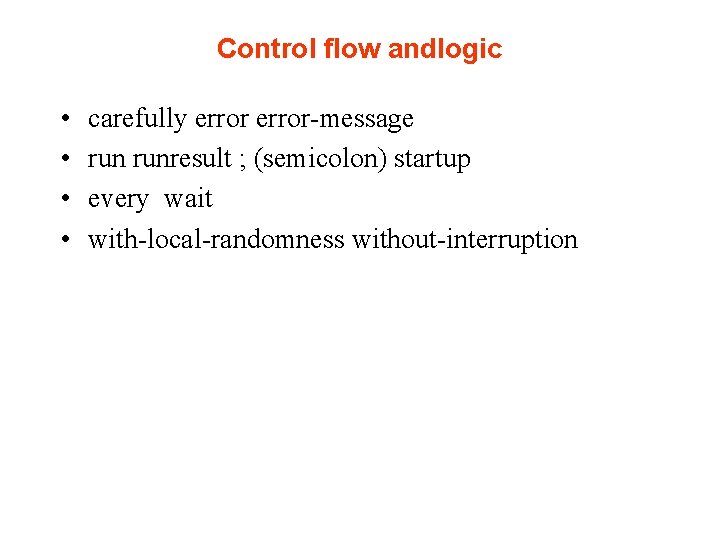 Control flow andlogic

• carefully error error-message
• run runresult ; (semicolon) startup
• every wait
• with-local-randomness without-interruption